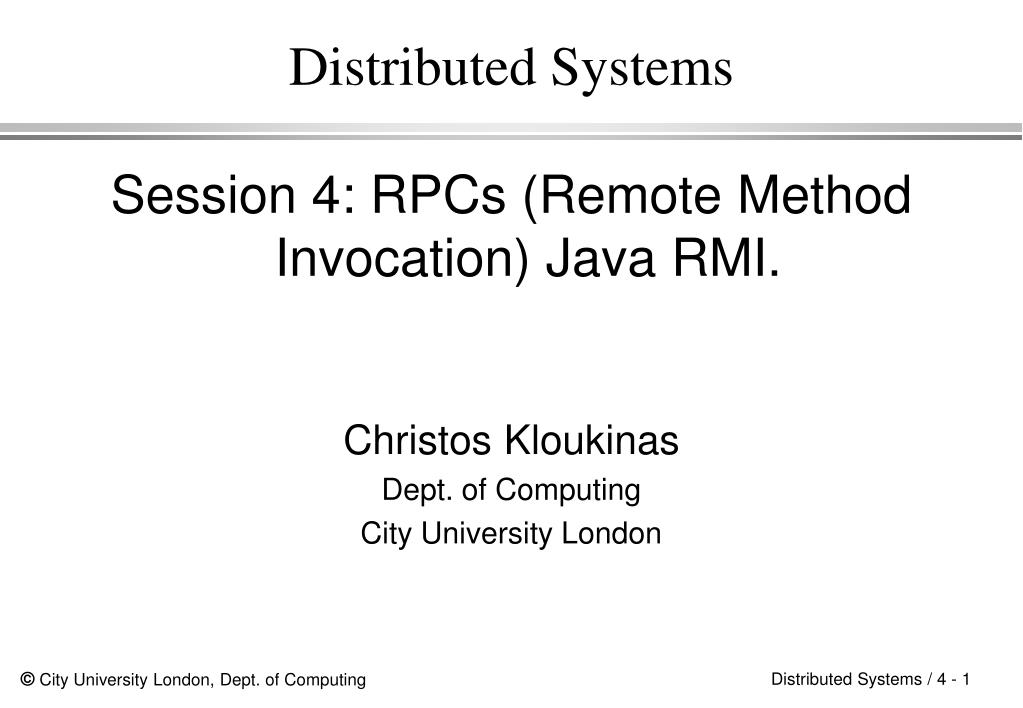 Distributed Systems

Session 4: RPCs (Remote Method Invocation) Java RMI.

Christos Kloukinas
Dept. of Computing
City University London

© City University London, Dept. of Computing

Distributed Systems / 4 - 1